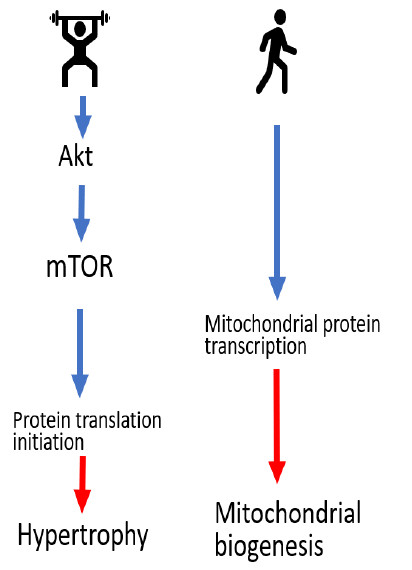 Akt

mTOR

Protein translation initiation

Hypertrophy

Mitochondrial protein transcription

Mitochondrial biogenesis